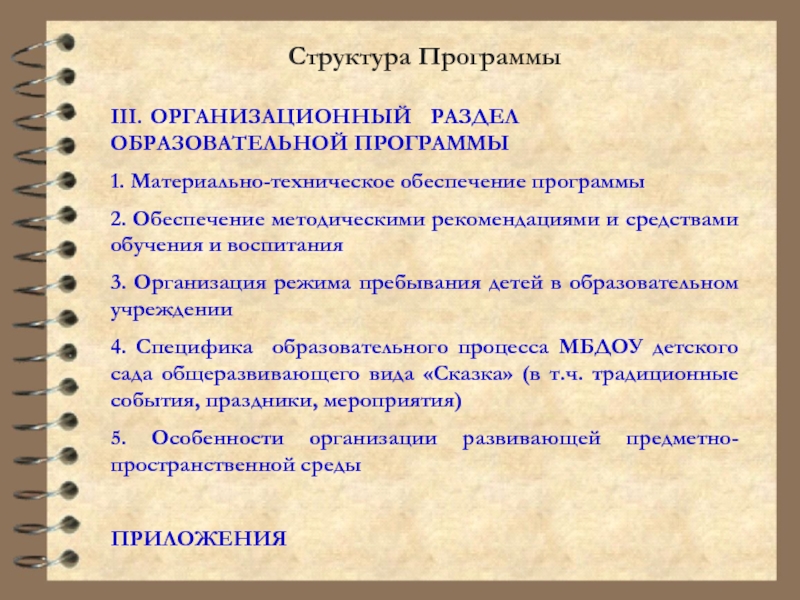 Структура Программы

III. ОРГАНИЗАЦИОННЫЙ РАЗДЕЛ ОБРАЗОВАТЕЛЬНОЙ ПРОГРАММЫ

1. Материально-техническое обеспечение программы

2. Обеспечение методическими рекомендациями и средствами обучения и воспитания

3. Организация режима пребывания детей в образовательном учреждении

4. Специфика образовательного процесса МБДОУ детского сада общеразвивающего вида «Сказка» (в т.ч. традиционные события, праздники, мероприятия)

5. Особенности организации развивающей предметно-пространственной среды

ПРИЛОЖЕНИЯ